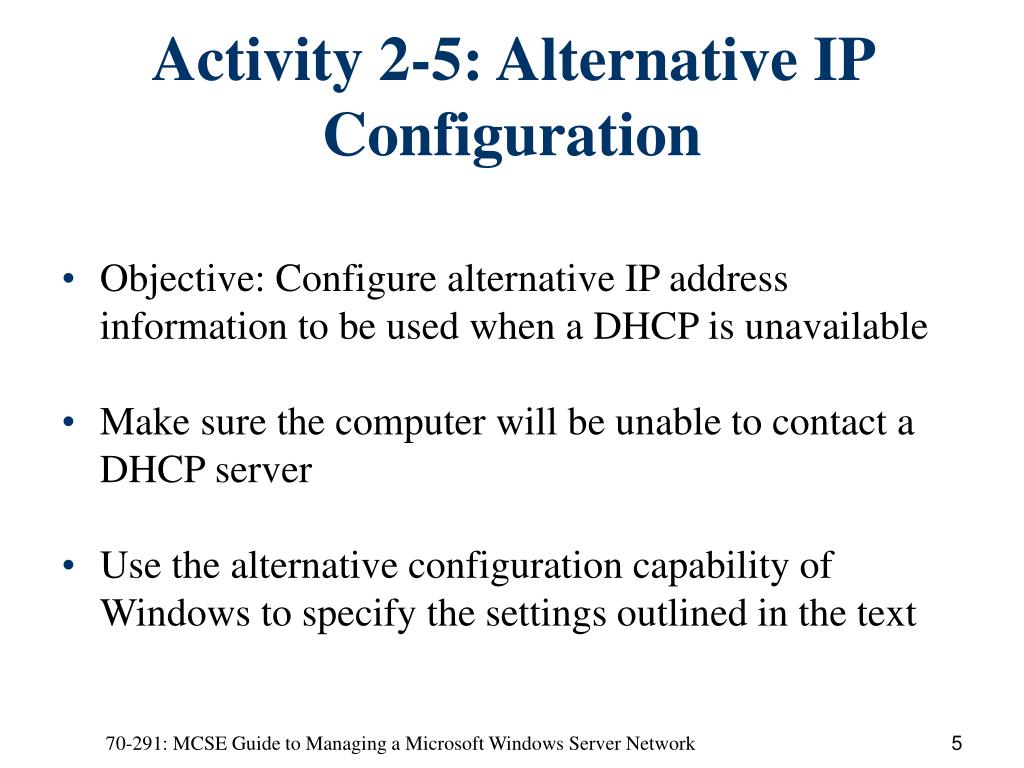 Activity 2-5: Alternative IP Configuration

• Objective: Configure alternative IP address information to be used when a DHCP is unavailable

• Make sure the computer will be unable to contact a DHCP server

• Use the alternative configuration capability of Windows to specify the settings outlined in the text

70-291: MCSE Guide to Managing a Microsoft Windows Server Network

5